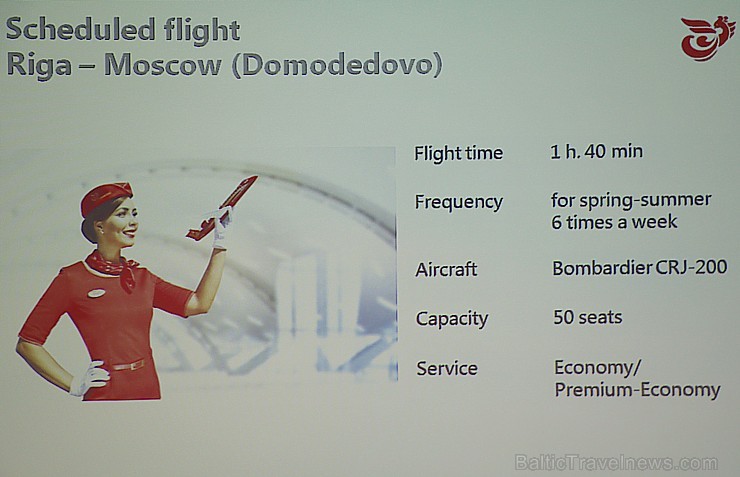 Scheduled flight
Riga – Moscow (Domodedovo)

| | |
|---|---|
| Flight time | 1 h. 40 min |
| Frequency | for spring-summer 6 times a week |
| Aircraft | Bombardier CRJ-200 |
| Capacity | 50 seats |
| Service | Economy/ Premium-Economy |

BalticTravelnews.com